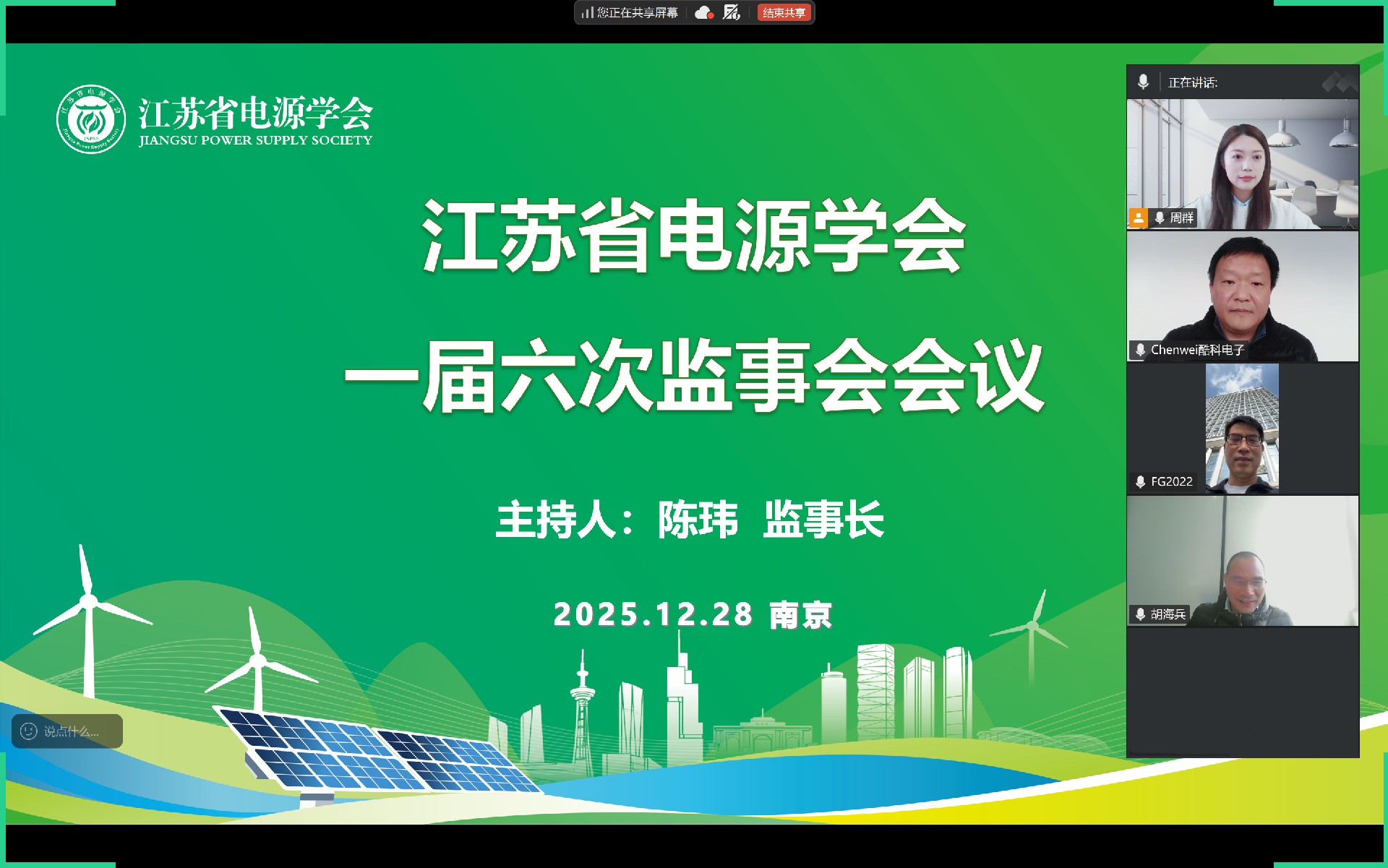 您正在共享屏幕 结束共享

江苏省电源学会
JIANGSU POWER SUPPLY SOCIETY

江苏省电源学会

一届六次监事会会议

主持人：陈玮 监事长

2025.12.28 南京

说点什么...

正在讲话:

周祥

Chenwei酷科电子

FG2022

胡海兵